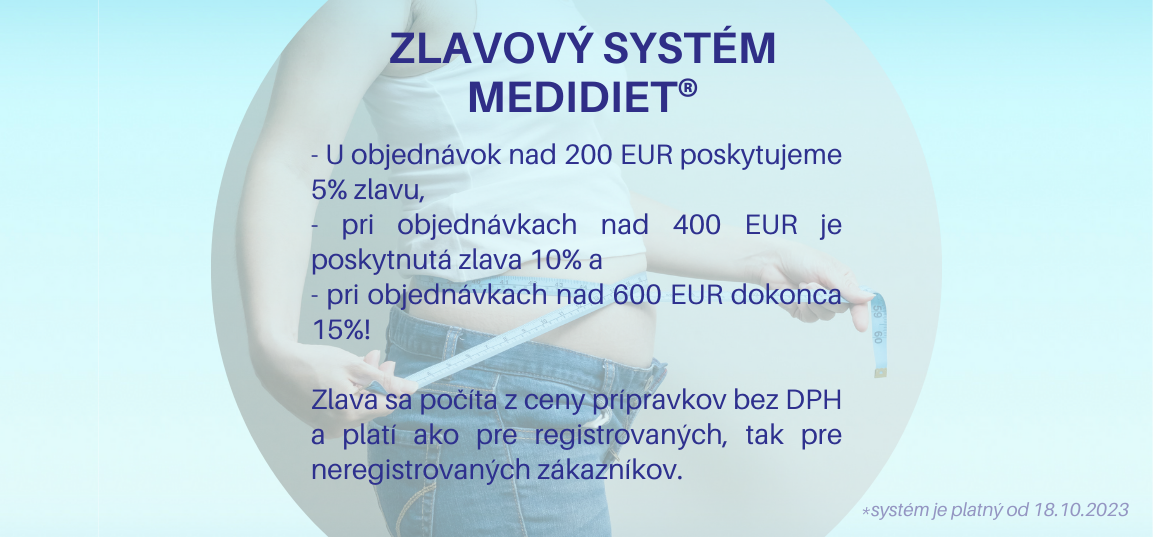 ZLAVOVÝ SYSTÉM MEDIDIET®

- U objednávok nad 200 EUR poskytujeme 5% zlavu,
- pri objednávkach nad 400 EUR je poskytnutá zlava 10% a
- pri objednávkach nad 600 EUR dokonca 15%!

Zlava sa počíta z ceny prípravkov bez DPH a platí ako pre registrovaných, tak pre neregistrovaných zákazníkov.

*systém je platný od 18.10.2023